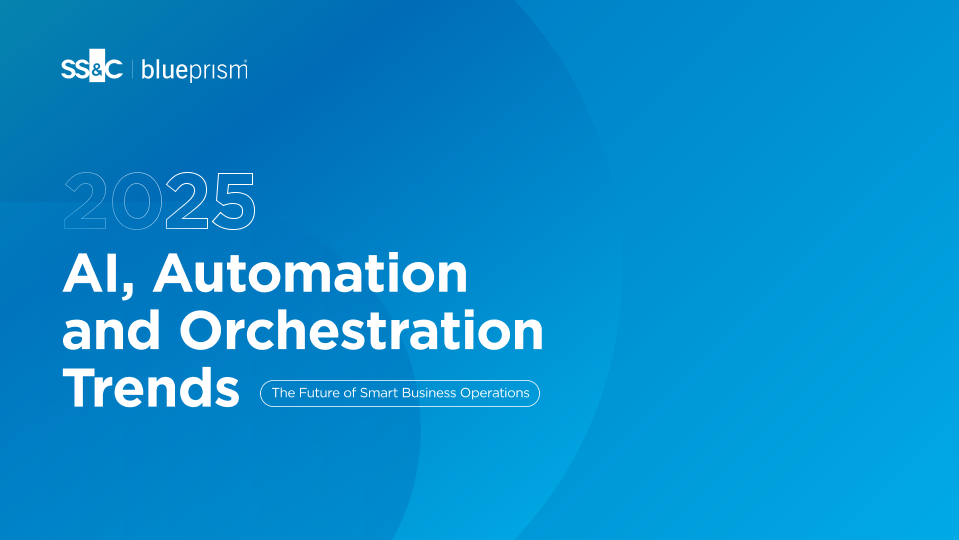 SS&C | blueprism

2025

AI, Automation and Orchestration Trends

The Future of Smart Business Operations